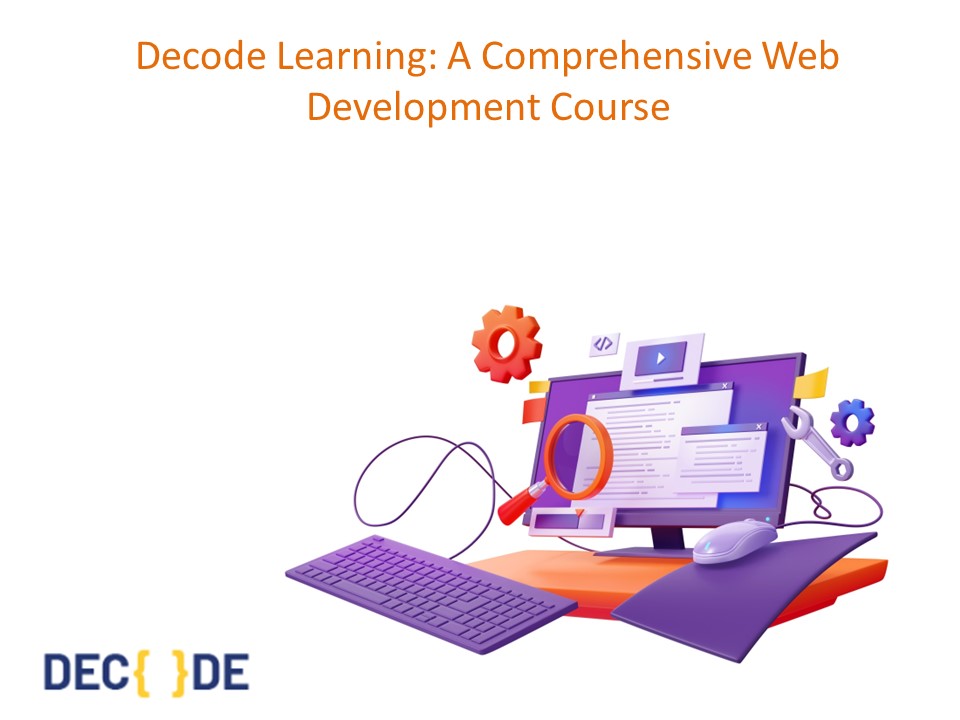 Decode Learning: A Comprehensive Web Development Course

</>

DEC{ }DE